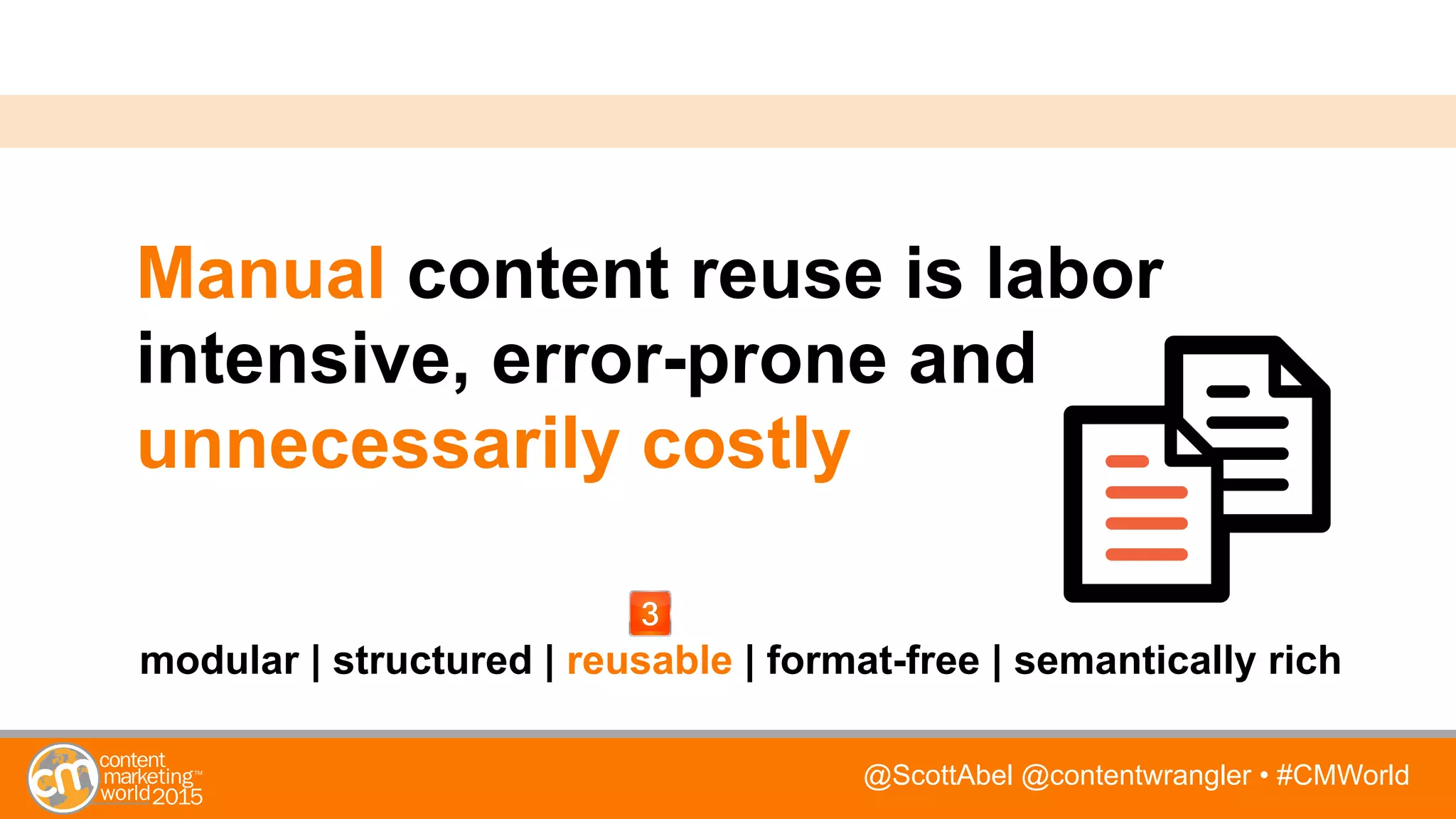 Manual content reuse is labor intensive, error-prone and unnecessarily costly

3

modular | structured | reusable | format-free | semantically rich

cm content marketing™ world 2015

@ScottAbel @contentwrangler • #CMWorld